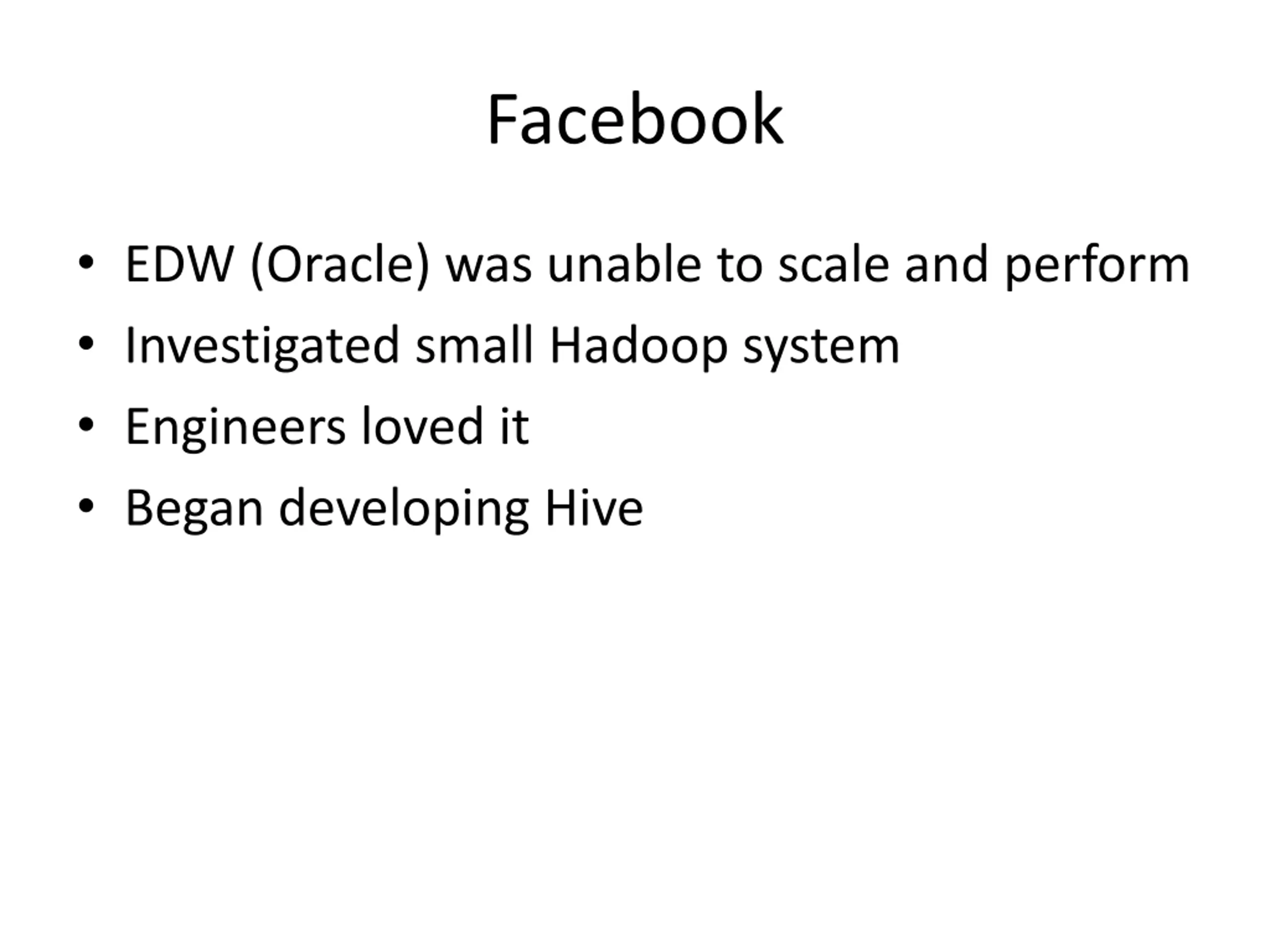 Facebook

• EDW (Oracle) was unable to scale and perform
• Investigated small Hadoop system
• Engineers loved it
• Began developing Hive